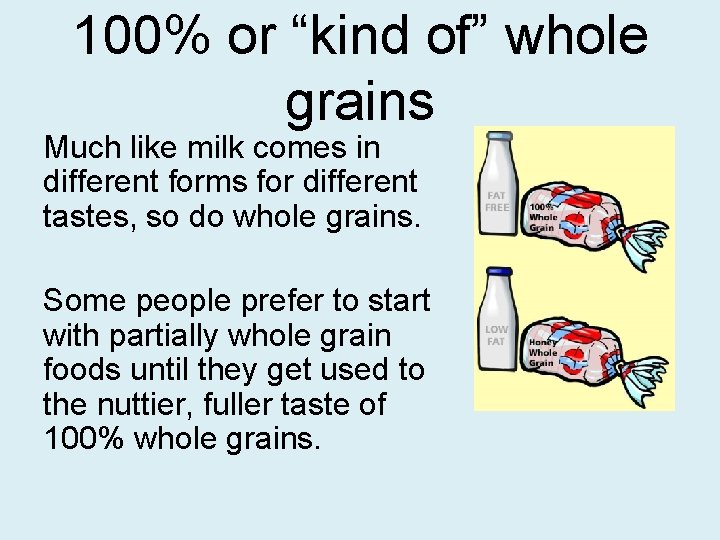 100% or “kind of” whole grains

Much like milk comes in different forms for different tastes, so do whole grains.

Some people prefer to start with partially whole grain foods until they get used to the nuttier, fuller taste of 100% whole grains.

FAT FREE

100% Whole Grain

LOW FAT

Honey Whole Grain